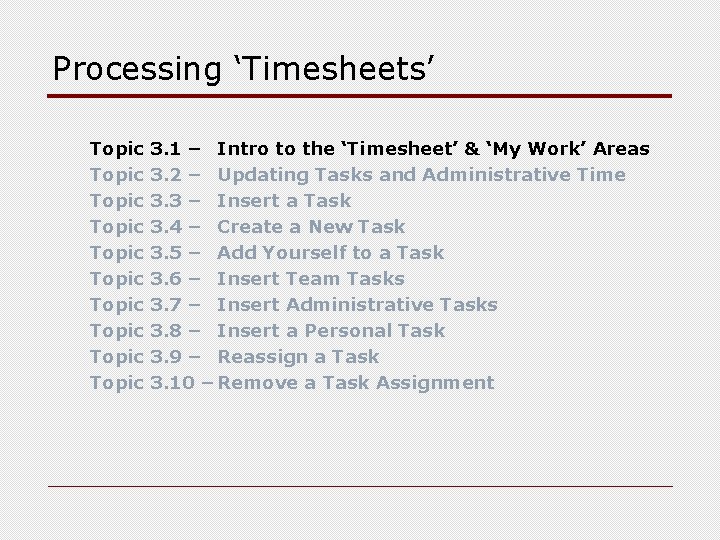 Processing ‘Timesheets’

Topic 3.1 – Intro to the ‘Timesheet’ & ‘My Work’ Areas
Topic 3.2 – Updating Tasks and Administrative Time
Topic 3.3 – Insert a Task
Topic 3.4 – Create a New Task
Topic 3.5 – Add Yourself to a Task
Topic 3.6 – Insert Team Tasks
Topic 3.7 – Insert Administrative Tasks
Topic 3.8 – Insert a Personal Task
Topic 3.9 – Reassign a Task
Topic 3.10 – Remove a Task Assignment